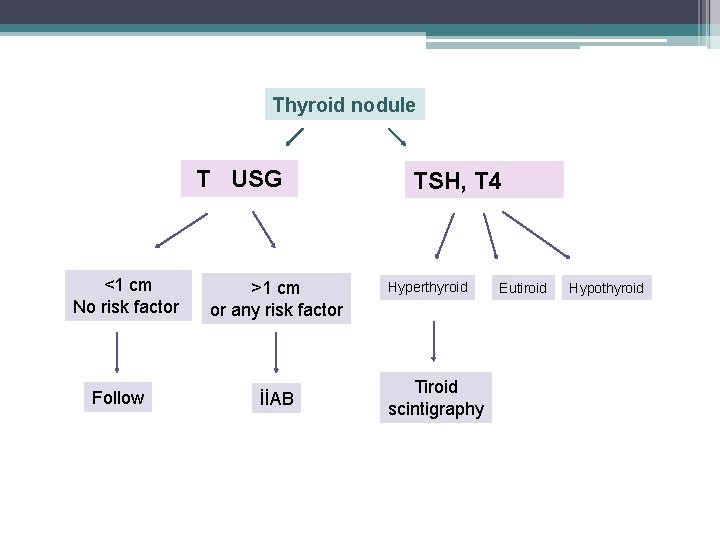 Thyroid nodule

T USG

TSH, T4

<1 cm
No risk factor

>1 cm
or any risk factor

Hyperthyroid

Eutiroid

Hypothyroid

Follow

İİAB

Tiroid
scintigraphy